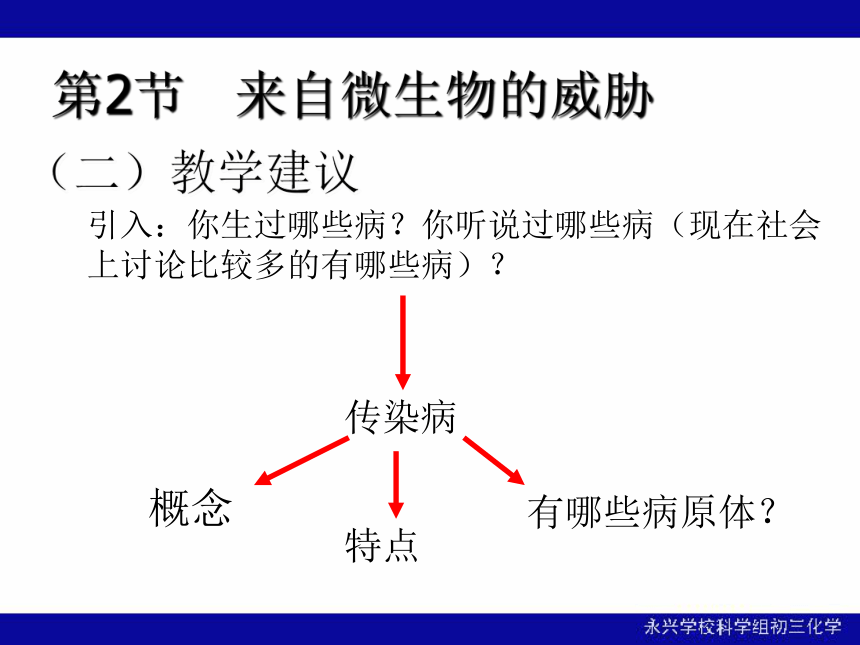 第2节　来自微生物的威胁

（二）教学建议

引入：你生过哪些病？你听说过哪些病（现在社会上讨论比较多的有哪些病）？

传染病

概念

特点

有哪些病原体？

永兴学校科学组初三化学